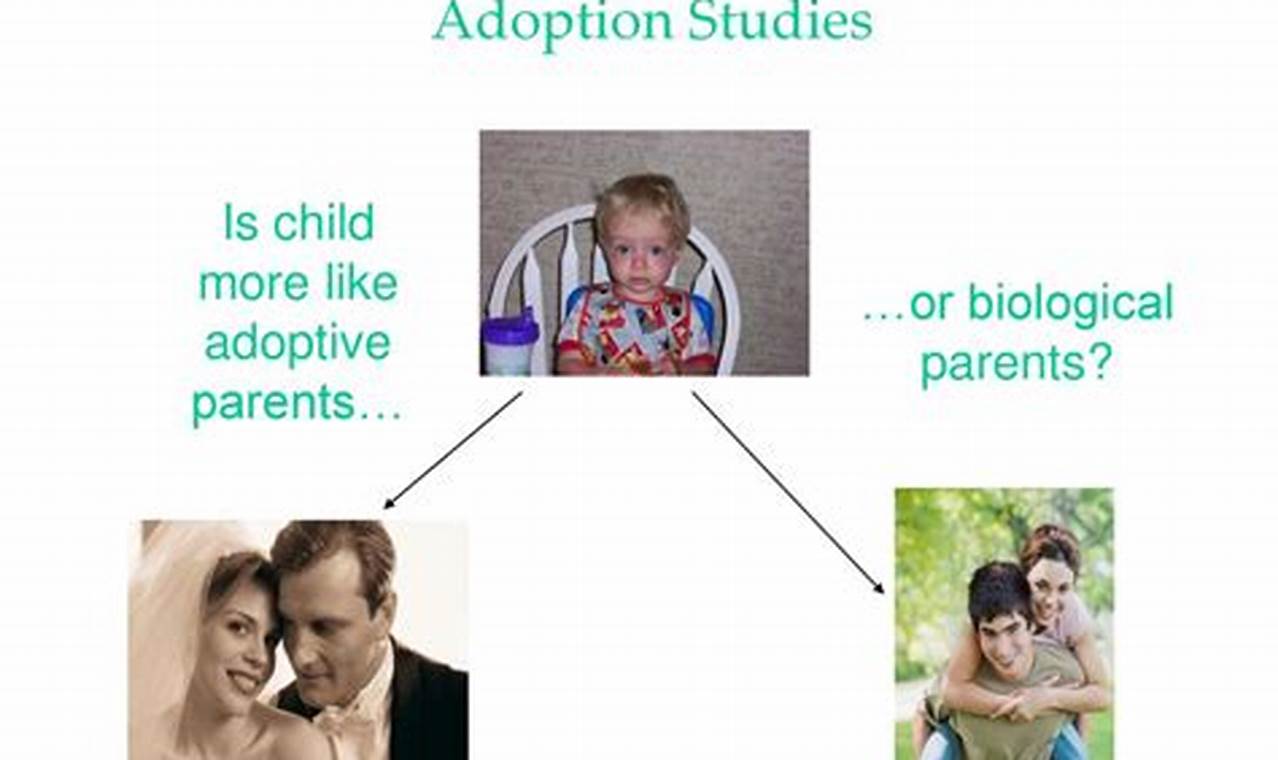 Adoption Studies

Is child more like adoptive parents…

…or biological parents?